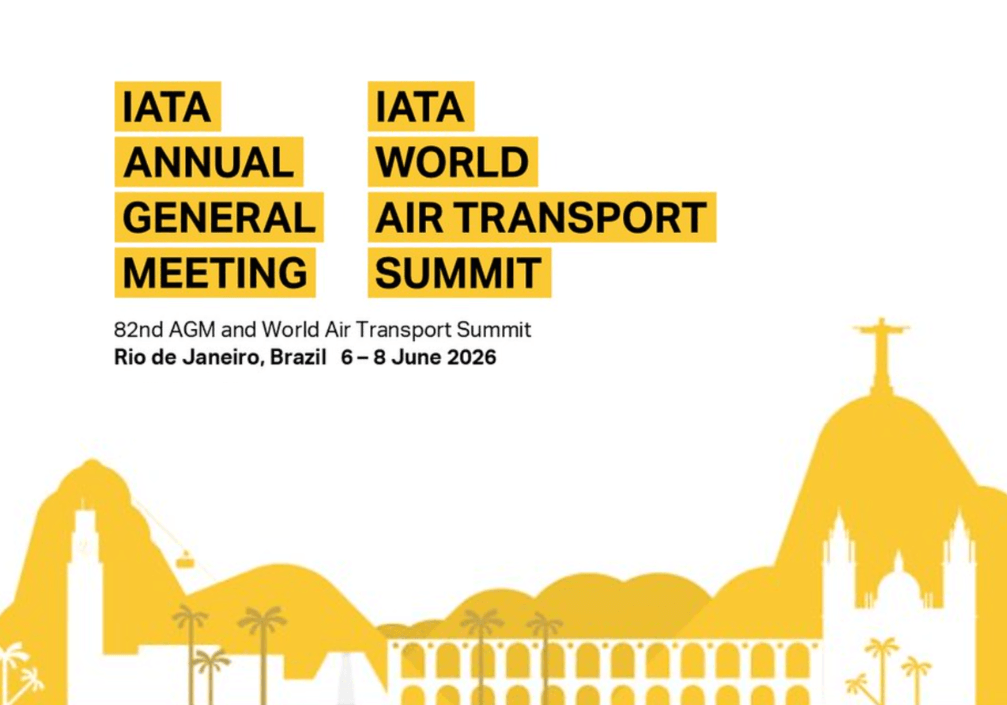 IATA
ANNUAL
GENERAL
MEETING

IATA
WORLD
AIR TRANSPORT
SUMMIT

82nd AGM and World Air Transport Summit
Rio de Janeiro, Brazil 6 – 8 June 2026